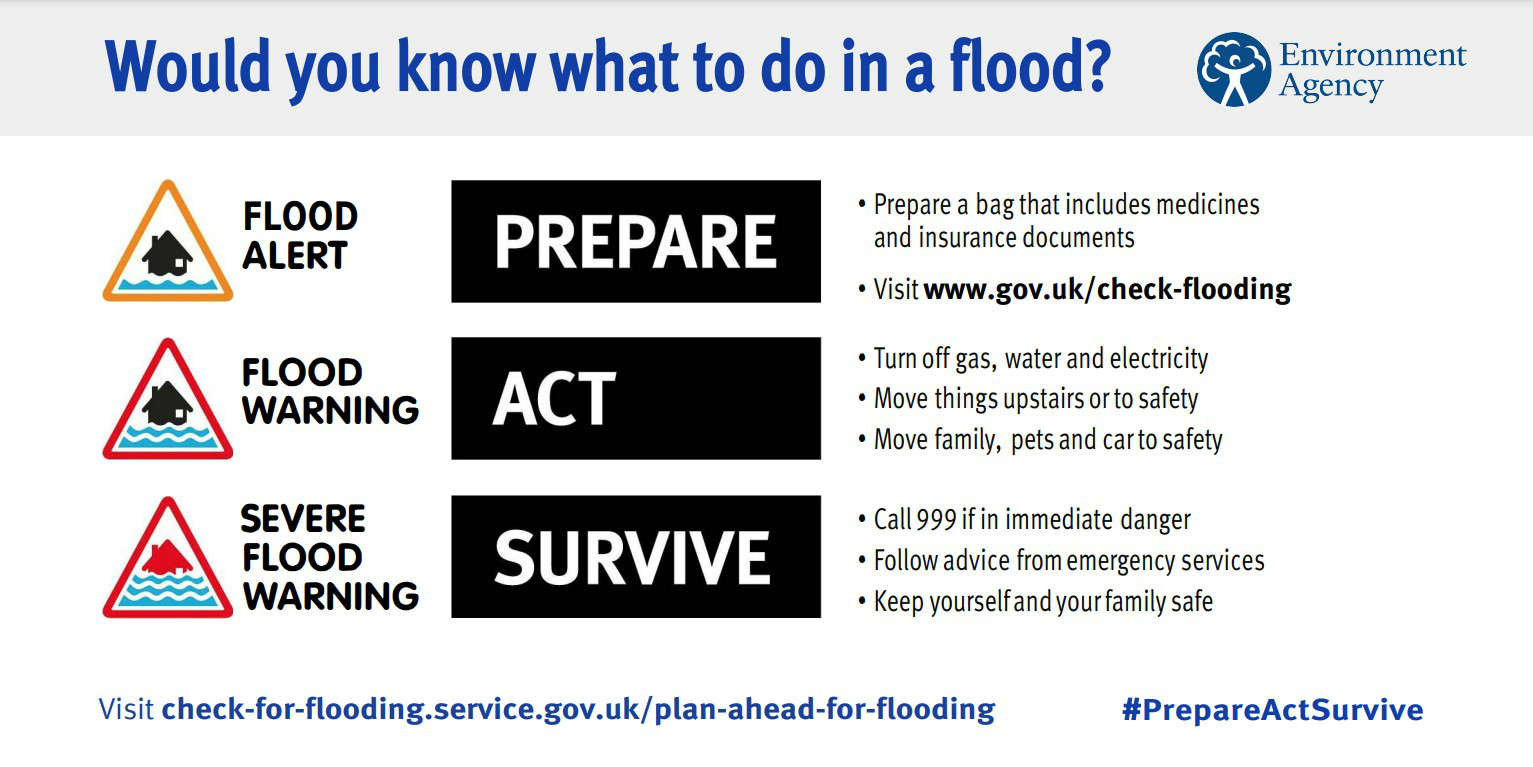 Would you know what to do in a flood?

Environment Agency

FLOOD ALERT

PREPARE

• Prepare a bag that includes medicines and insurance documents
• Visit www.gov.uk/check-flooding

FLOOD WARNING

ACT

• Turn off gas, water and electricity
• Move things upstairs or to safety
• Move family, pets and car to safety

SEVERE FLOOD WARNING

SURVIVE

• Call 999 if in immediate danger
• Follow advice from emergency services
• Keep yourself and your family safe

Visit check-for-flooding.service.gov.uk/plan-ahead-for-flooding

#PrepareActSurvive